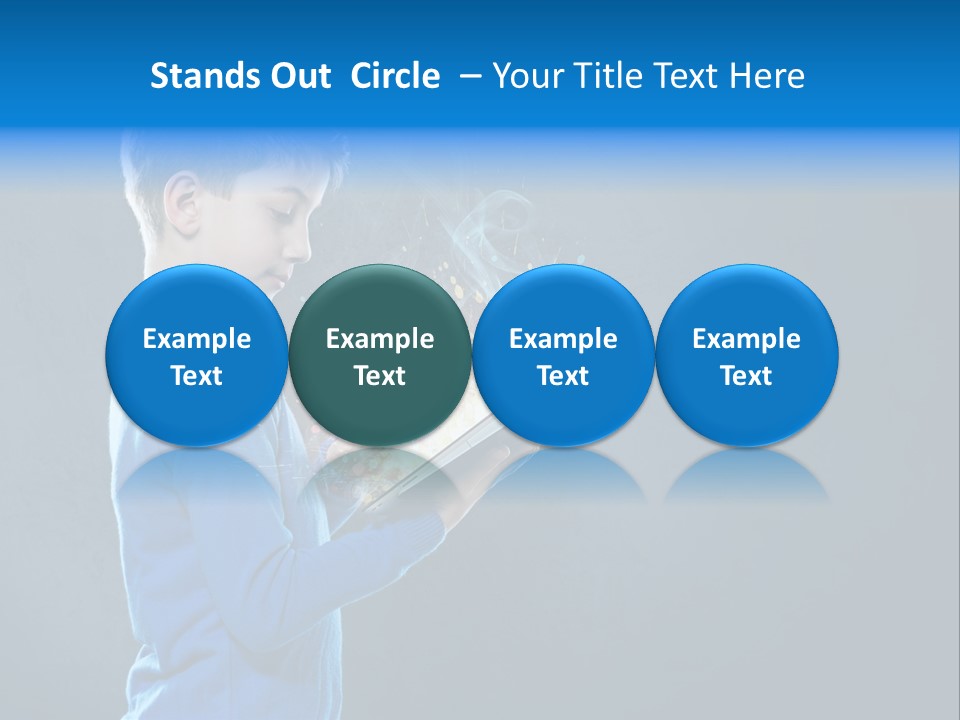 Stands Out  Circle  – Your Title Text Here

Example Text

Example Text

Example Text

Example Text